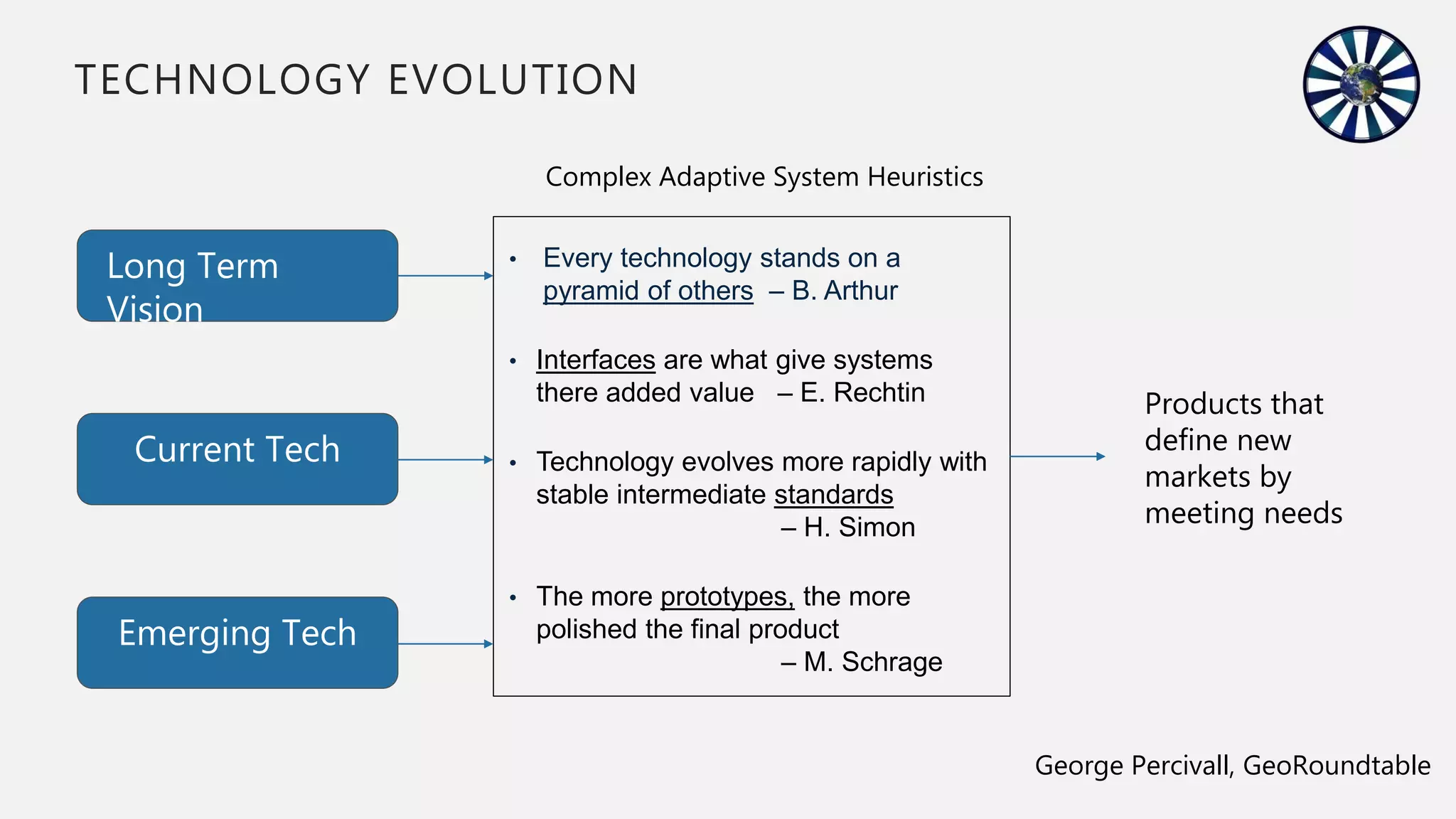 TECHNOLOGY EVOLUTION

Complex Adaptive System Heuristics

Long Term Vision

Current Tech

Emerging Tech

• Every technology stands on a pyramid of others – B. Arthur

• Interfaces are what give systems there added value – E. Rechtin

• Technology evolves more rapidly with stable intermediate standards – H. Simon

• The more prototypes, the more polished the final product – M. Schrage

Products that define new markets by meeting needs

George Percivall, GeoRoundtable